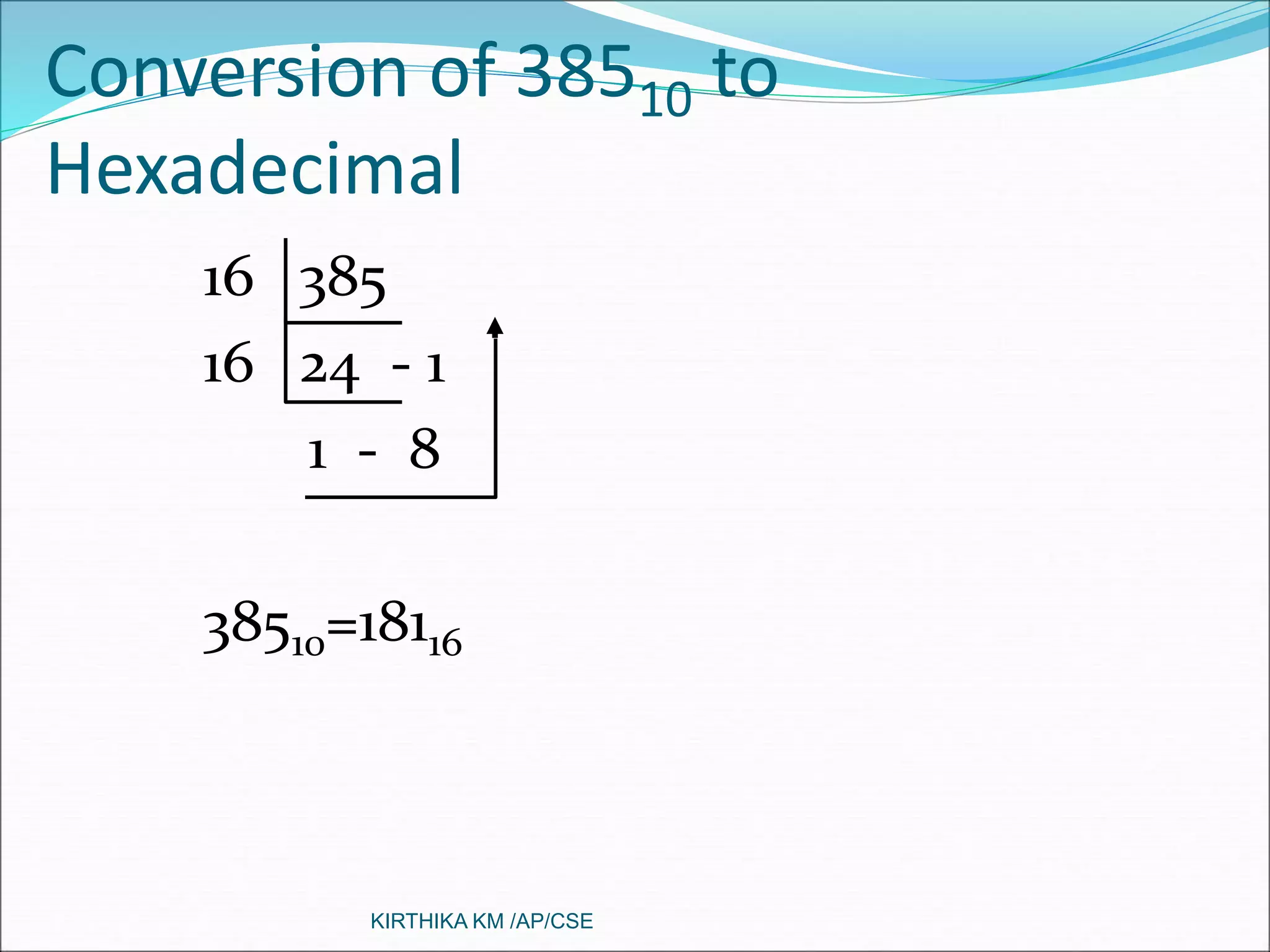 Conversion of $385_{10}$ to Hexadecimal

16 | 385
16 | 24 - 1
1 - 8

$385_{10}=181_{16}$

KIRTHIKA KM /AP/CSE